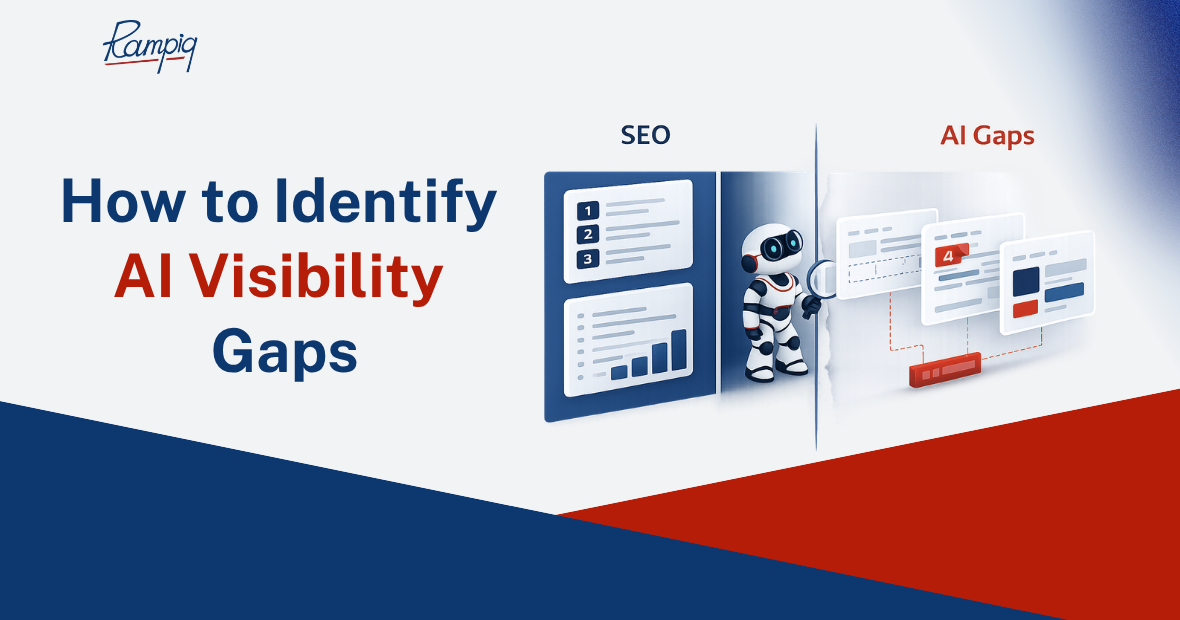 Rampiq

How to Identify AI Visibility Gaps

SEO

1
2
3

AI Gaps

4